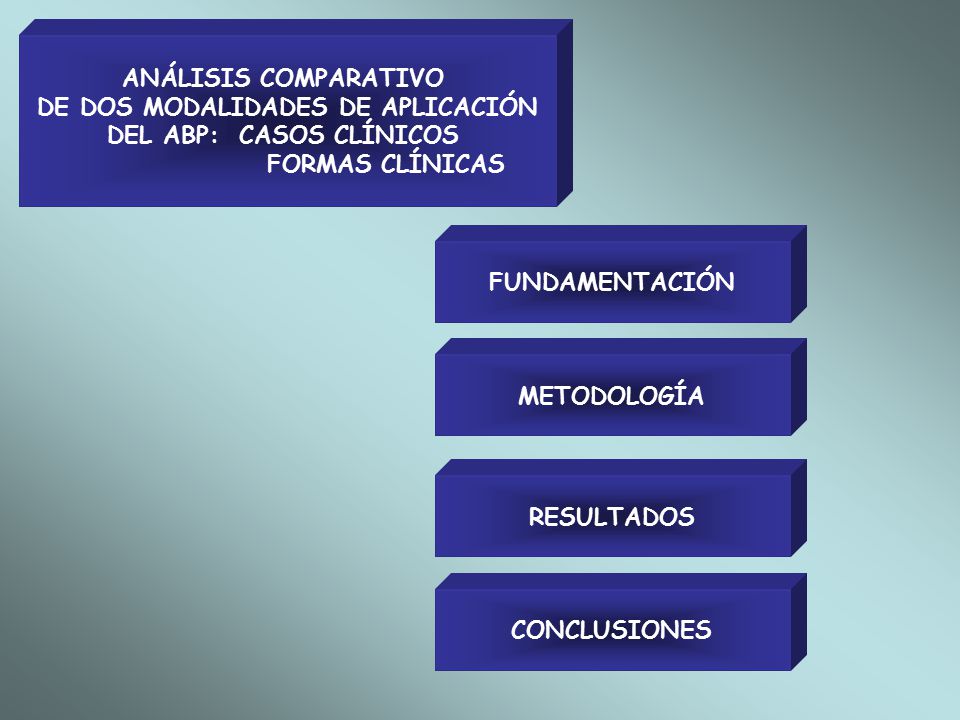 ANÁLISIS COMPARATIVO
DE DOS MODALIDADES DE APLICACIÓN
DEL ABP: CASOS CLÍNICOS
FORMAS CLÍNICAS

FUNDAMENTACIÓN

METODOLOGÍA

RESULTADOS

CONCLUSIONES